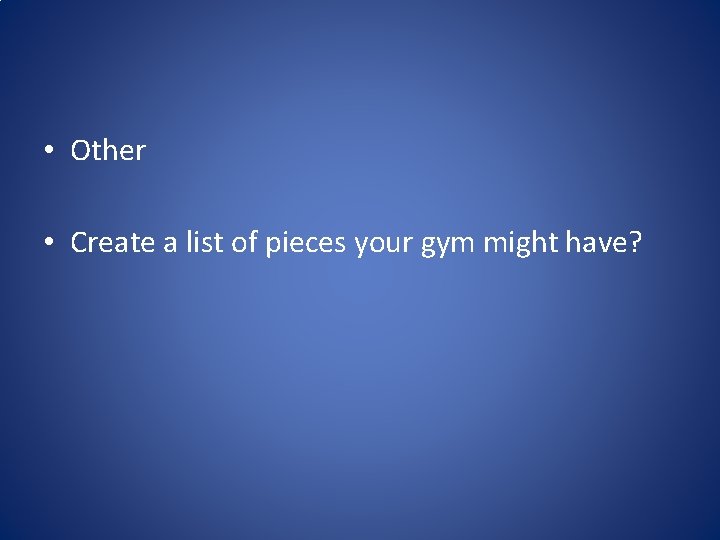 • Other

• Create a list of pieces your gym might have?